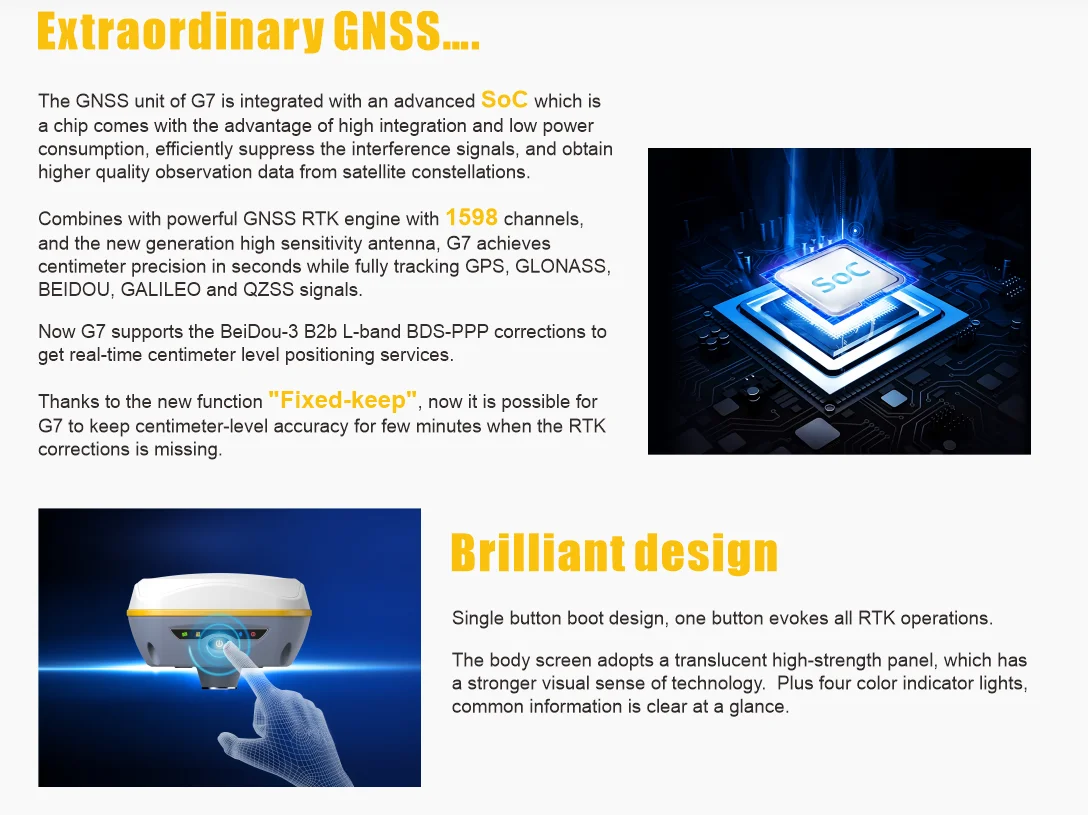 Extraordinary GNSS....

The GNSS unit of G7 is integrated with an advanced SoC which is a chip comes with the advantage of high integration and low power consumption, efficiently suppress the interference signals, and obtain higher quality observation data from satellite constellations.

Combines with powerful GNSS RTK engine with 1598 channels, and the new generation high sensitivity antenna, G7 achieves centimeter precision in seconds while fully tracking GPS, GLONASS, BEIDOU, GALILEO and QZSS signals.

Now G7 supports the BeiDou-3 B2b L-band BDS-PPP corrections to get real-time centimeter level positioning services.

Thanks to the new function "Fixed-keep", now it is possible for G7 to keep centimeter-level accuracy for few minutes when the RTK corrections is missing.

SoC

Brilliant design

Single button boot design, one button evokes all RTK operations.

The body screen adopts a translucent high-strength panel, which has a stronger visual sense of technology. Plus four color indicator lights, common information is clear at a glance.